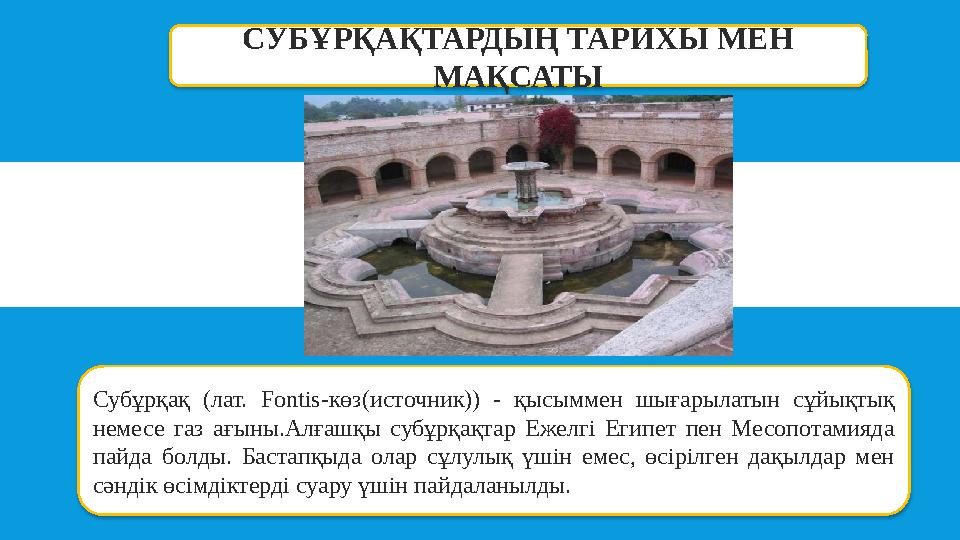 СУБҰРҚАҚТАРДЫҢ ТАРИХЫ МЕН МАҚСАТЫ

Субұрқақ (лат. Fontis-көз(источник)) - қысыммен шығарылатын сұйықтық немесе газ ағыны.Алғашқы субұрқақтар Ежелгі Египет пен Месопотамияда пайда болды. Бастапқыда олар сұлулық үшін емес, өсірілген дақылдар мен сәндік өсімдіктерді суару үшін пайдаланылды.